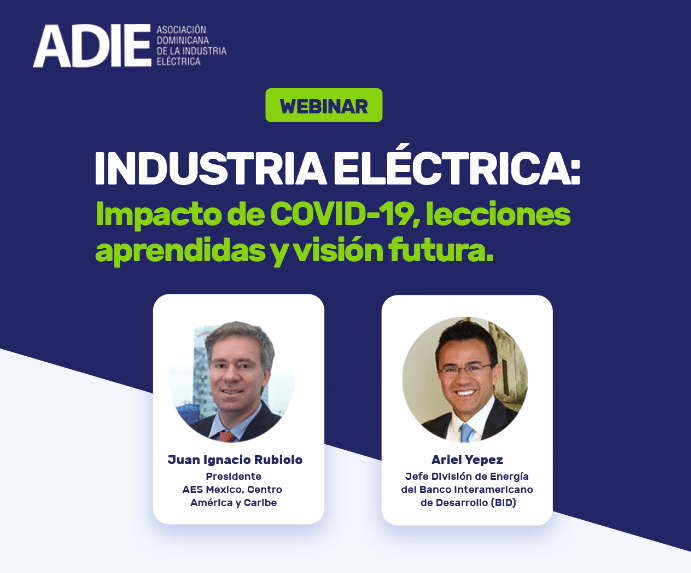 ADIE ASOCIACIÓN DOMINICANA DE LA INDUSTRIA ELÉCTRICA

WEBINAR

INDUSTRIA ELÉCTRICA:
Impacto de COVID-19, lecciones aprendidas y visión futura.

Juan Ignacio Rubiolo
Presidente
AES Mexico, Centro América y Caribe

Ariel Yepez
Jefe División de Energía del Banco Interamericano de Desarrollo (BID)